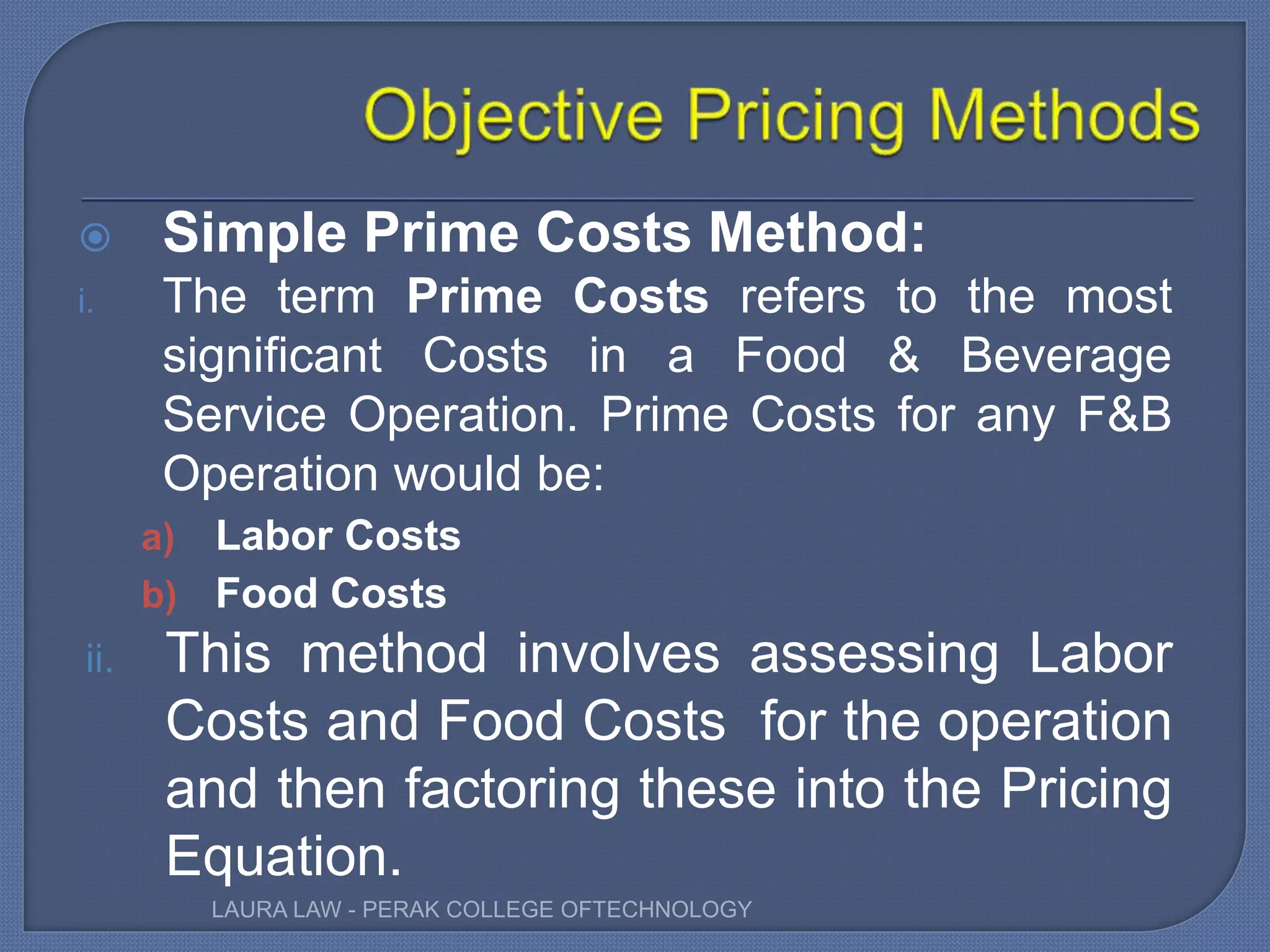 Objective Pricing Methods

Simple Prime Costs Method:

i. The term Prime Costs refers to the most significant Costs in a Food & Beverage Service Operation. Prime Costs for any F&B Operation would be:

a) Labor Costs

b) Food Costs

ii. This method involves assessing Labor Costs and Food Costs for the operation and then factoring these into the Pricing Equation.

LAURA LAW - PERAK COLLEGE OFTECHNOLOGY